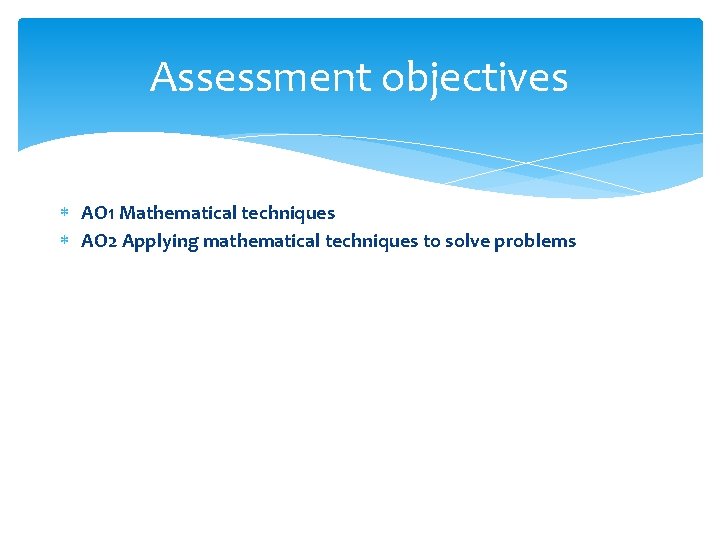 Assessment objectives

* AO1 Mathematical techniques
* AO2 Applying mathematical techniques to solve problems